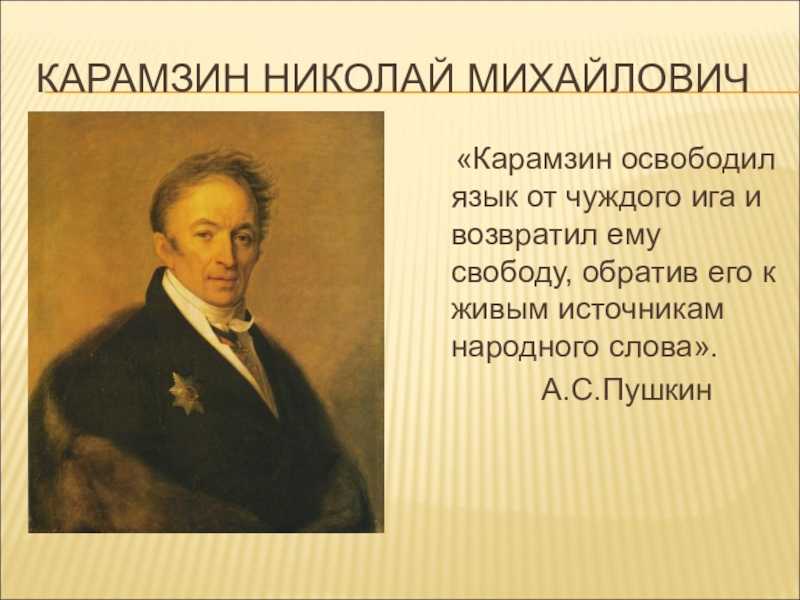 КАРАМЗИН НИКОЛАЙ МИХАЙЛОВИЧ

«Карамзин освободил язык от чуждого ига и возвратил ему свободу, обратив его к живым источникам народного слова».

А.С.Пушкин